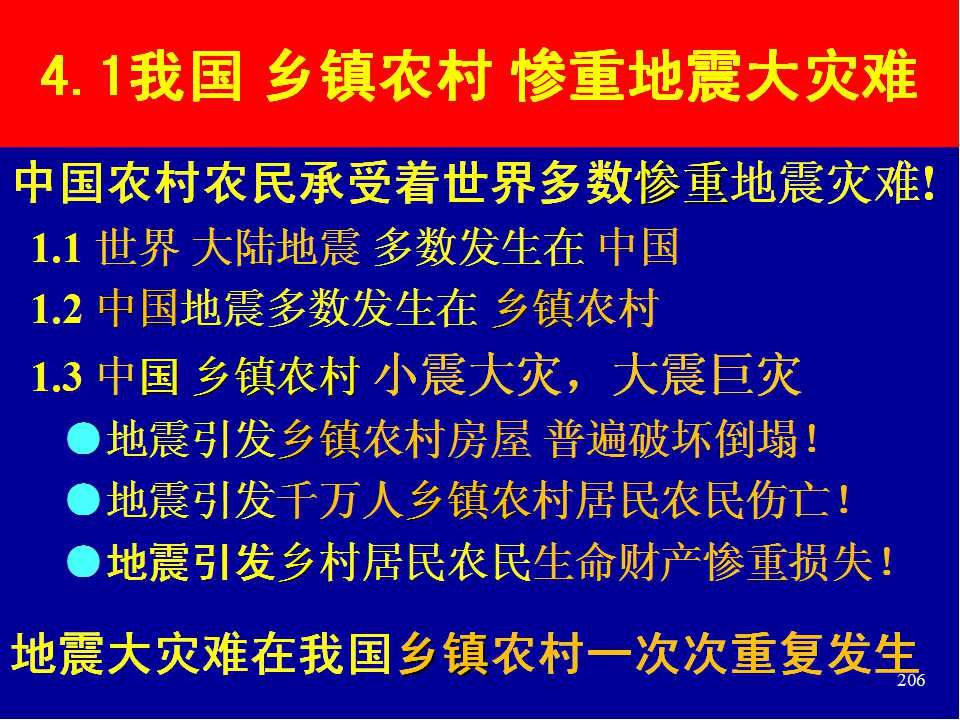 4.1我国 乡镇农村 惨重地震大灾难

中国农村农民承受着世界多数惨重地震灾难!

1.1 世界 大陆地震 多数发生在 中国

1.2 中国地震多数发生在 乡镇农村

1.3 中国 乡镇农村 小震大灾，大震巨灾

●地震引发乡镇农村房屋 普遍破坏倒塌!

●地震引发千万人乡镇农村居民农民伤亡!

●地震引发乡村居民农民生命财产惨重损失!

地震大灾难在我国乡镇农村一次次重复发生

206